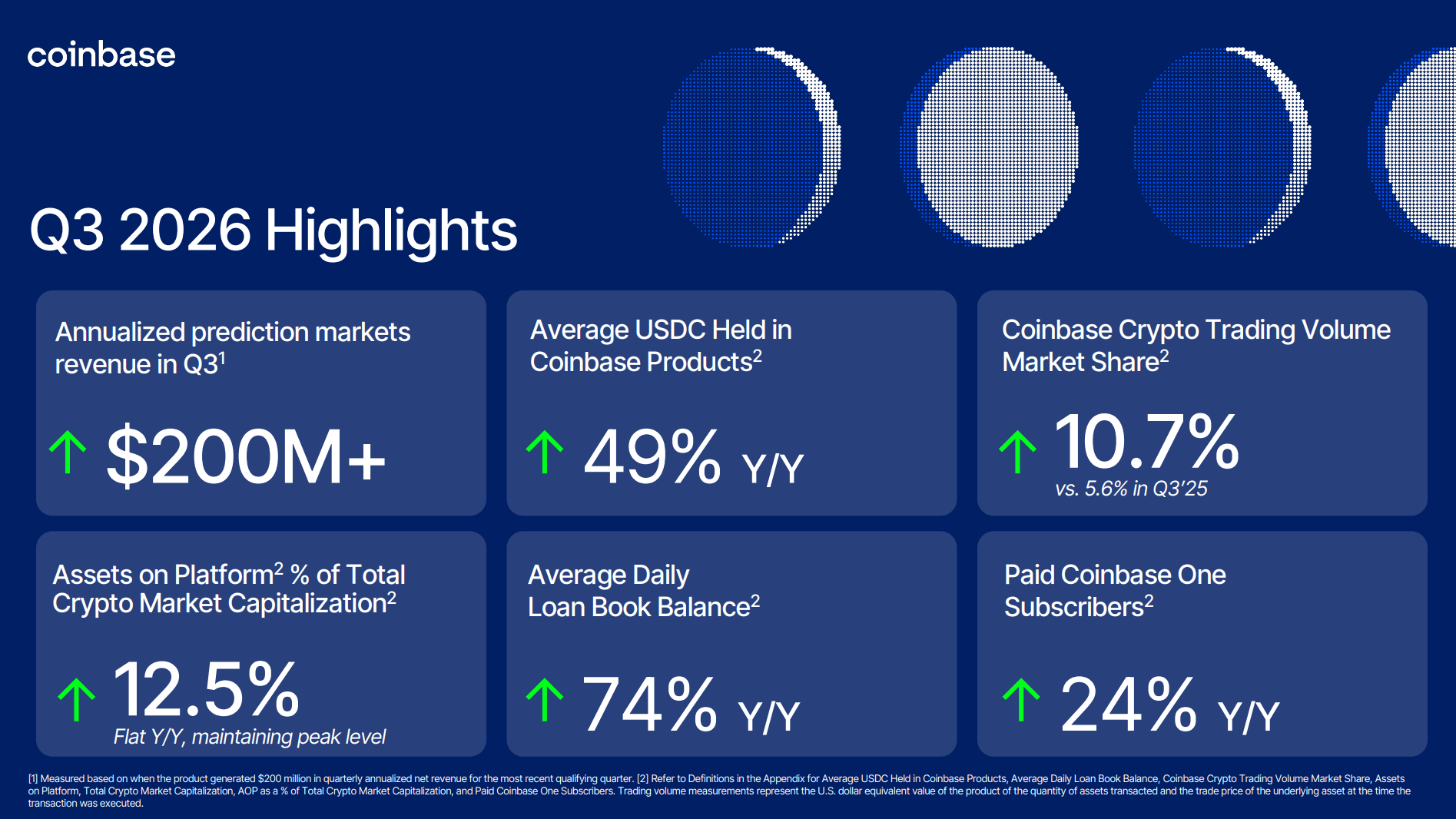 coinbase

Q3 2026 Highlights

Annualized prediction markets revenue in Q3$^{1}$

↑ $200M+

Average USDC Held in Coinbase Products$^{2}$

↑ 49% Y/Y

Coinbase Crypto Trading Volume Market Share$^{2}$

↑ 10.7%

vs. 5.6% in Q3'25

Assets on Platform$^{2}$ % of Total Crypto Market Capitalization$^{2}$

↑ 12.5%

Flat Y/Y, maintaining peak level

Average Daily Loan Book Balance$^{2}$

↑ 74% Y/Y

Paid Coinbase One Subscribers$^{2}$

↑ 24% Y/Y

[1] Measured based on when the product generated $200 million in quarterly annualized net revenue for the most recent qualifying quarter. [2] Refer to Definitions in the Appendix for Average USDC Held in Coinbase Products, Average Daily Loan Book Balance, Coinbase Crypto Trading Volume Market Share, Assets on Platform, Total Crypto Market Capitalization, AOP as a % of Total Crypto Market Capitalization, and Paid Coinbase One Subscribers. Trading volume measurements represent the U.S. dollar equivalent value of the product of the quantity of assets transacted and the trade price of the underlying asset at the time the transaction was executed.